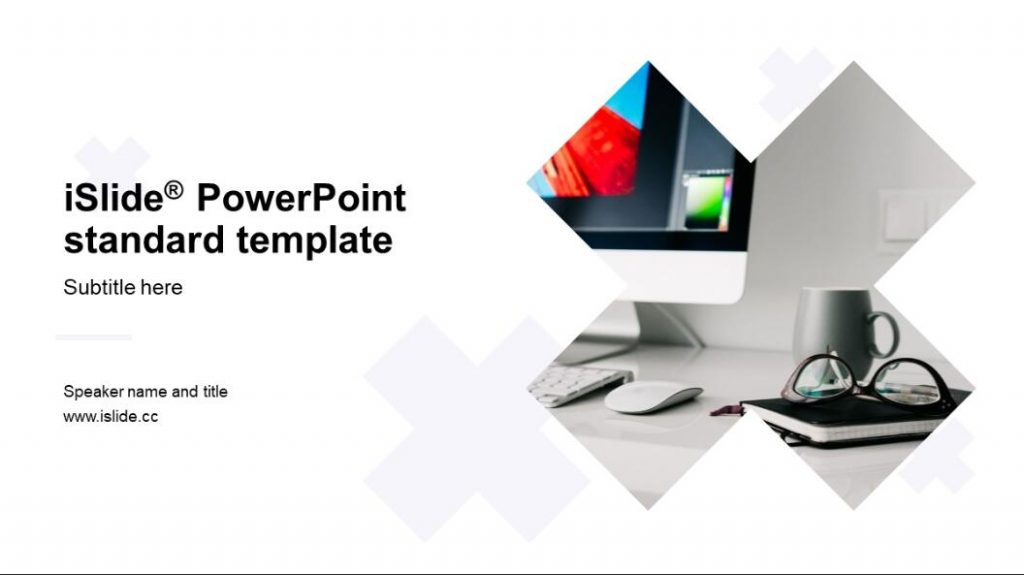 iSlide® PowerPoint standard template

Subtitle here

Speaker name and title
www.islide.cc